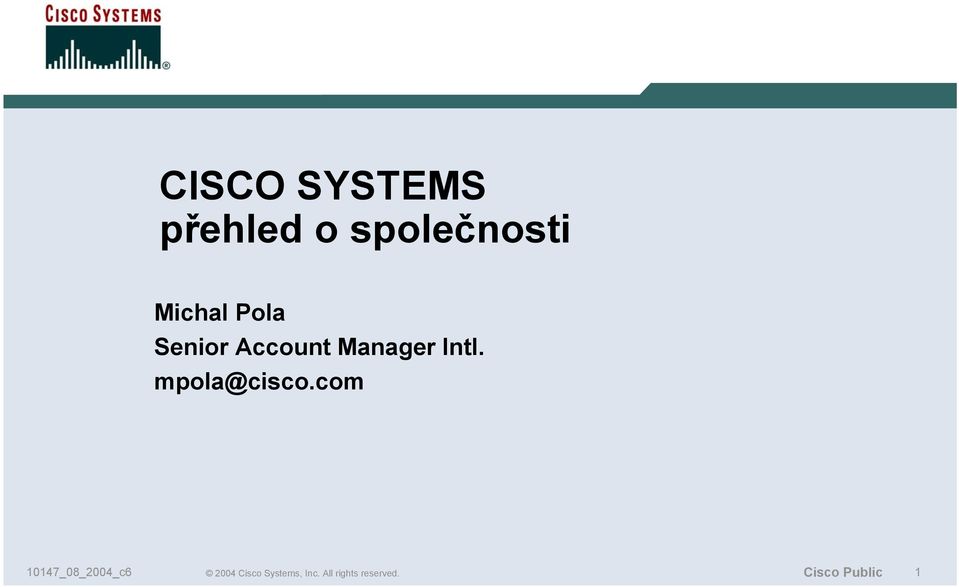 CISCO SYSTEMS

CISCO SYSTEMS
přehled o společnosti

Michal Pola
Senior Account Manager Intl.
mpola@cisco.com

10147_08_2004_c6 © 2004 Cisco Systems, Inc. All rights reserved. Cisco Public 1